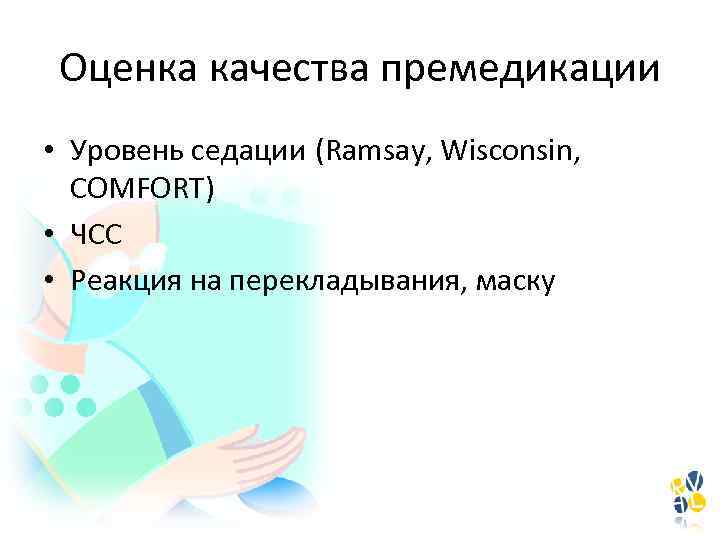 Оценка качества премедикации

• Уровень седации (Ramsay, Wisconsin, COMFORT)
• ЧСС
• Реакция на перекладывания, маску